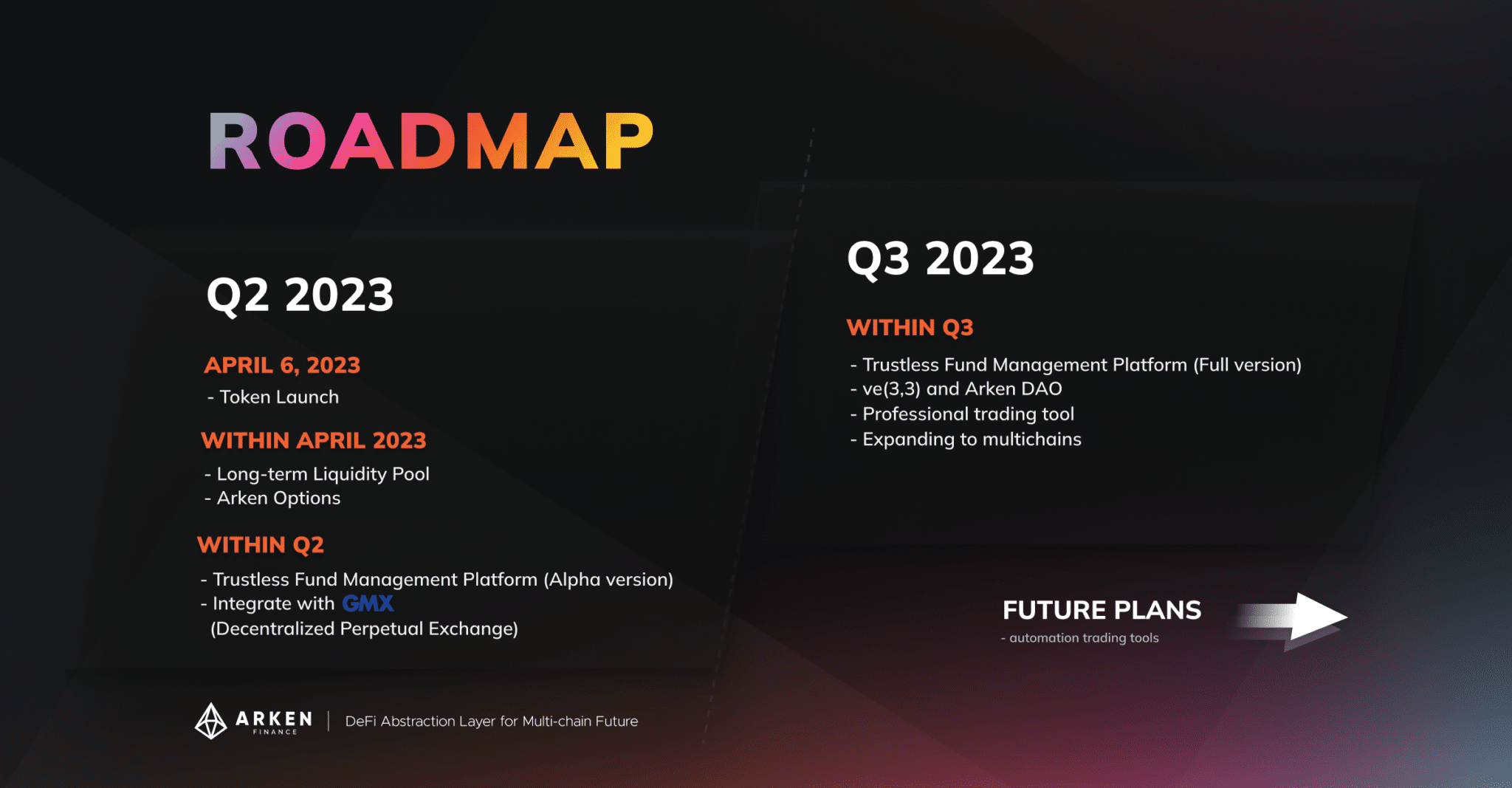 ROADMAP

Q2 2023

APRIL 6, 2023

- Token Launch

WITHIN APRIL 2023

- Long-term Liquidity Pool
- Arken Options

WITHIN Q2

- Trustless Fund Management Platform (Alpha version)
- Integrate with GMX (Decentralized Perpetual Exchange)

Q3 2023

WITHIN Q3

- Trustless Fund Management Platform (Full version)
- ve(3,3) and Arken DAO
- Professional trading tool
- Expanding to multichains

FUTURE PLANS

- automation trading tools

ARKEN FINANCE | DeFi Abstraction Layer for Multi-chain Future